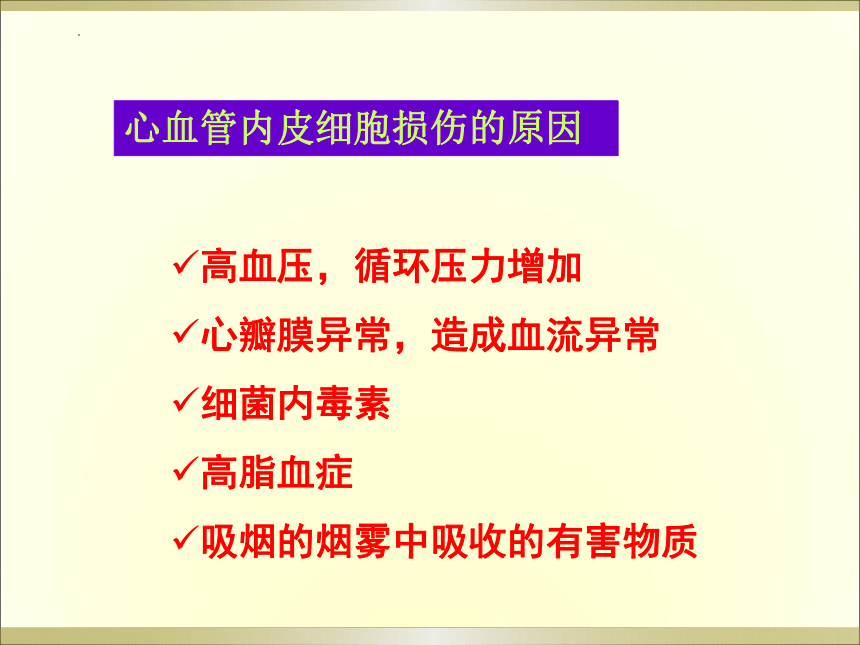 心血管内皮细胞损伤的原因

✓高血压，循环压力增加

✓心瓣膜异常，造成血流异常

✓细菌内毒素

✓高脂血症

✓吸烟的烟雾中吸收的有害物质